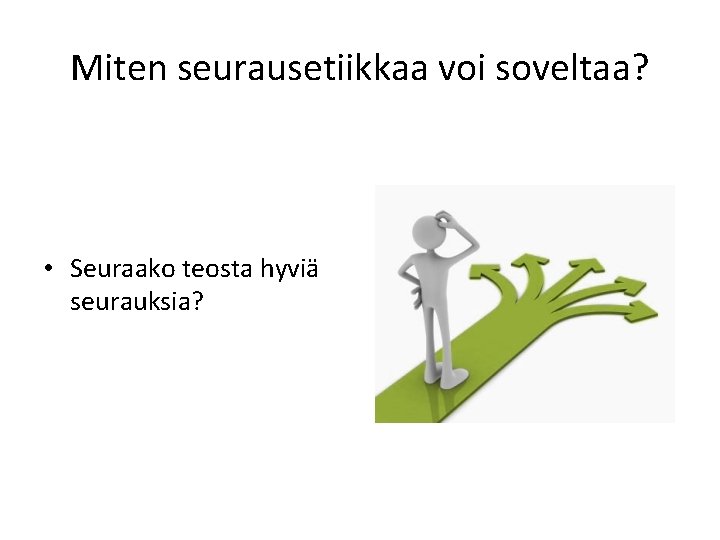 Miten seurausetiikkaa voi soveltaa?

• Seuraako teosta hyviä seurauksia?